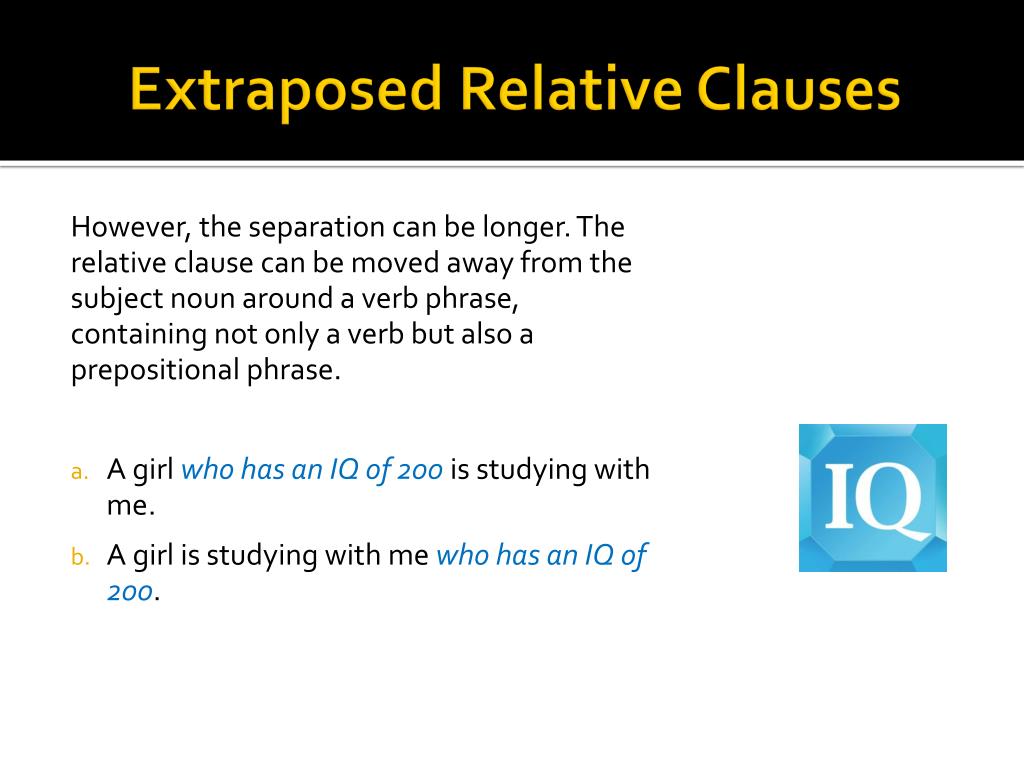 Extraposed Relative Clauses

However, the separation can be longer. The relative clause can be moved away from the subject noun around a verb phrase, containing not only a verb but also a prepositional phrase.

a. A girl who has an IQ of 200 is studying with me.

b. A girl is studying with me who has an IQ of 200.

IQ